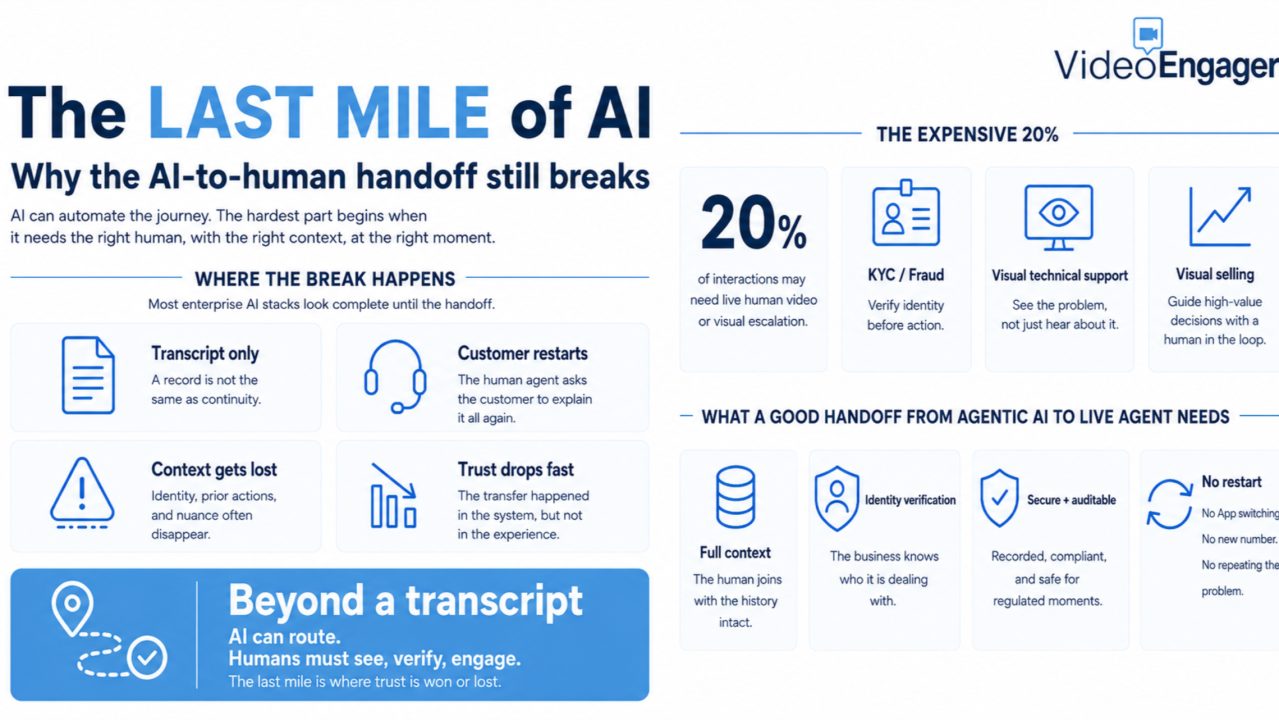 VideoEngager

The LAST MILE of AI

Why the AI-to-human handoff still breaks

AI can automate the journey. The hardest part begins when it needs the right human, with the right context, at the right moment.

WHERE THE BREAK HAPPENS

Most enterprise AI stacks look complete until the handoff.

Transcript only
A record is not the same as continuity.

Customer restarts
The human agent asks the customer to explain it all again.

Context gets lost
Identity, prior actions, and nuance often disappear.

Trust drops fast
The transfer happened in the system, but not in the experience.

Beyond a transcript
AI can route.
Humans must see, verify, engage.
The last mile is where trust is won or lost.

THE EXPENSIVE 20%

20%
of interactions may need live human video or visual escalation.

KYC / Fraud
Verify identity before action.

Visual technical support
See the problem, not just hear about it.

Visual selling
Guide high-value decisions with a human in the loop.

WHAT A GOOD HANDOFF FROM AGENTIC AI TO LIVE AGENT NEEDS

Full context
The human joins with the history intact.

Identity verification
The business knows who it is dealing with.

Secure + auditable
Recorded, compliant, and safe for regulated moments.

No restart
No App switching
No new number.
No repeating the problem.